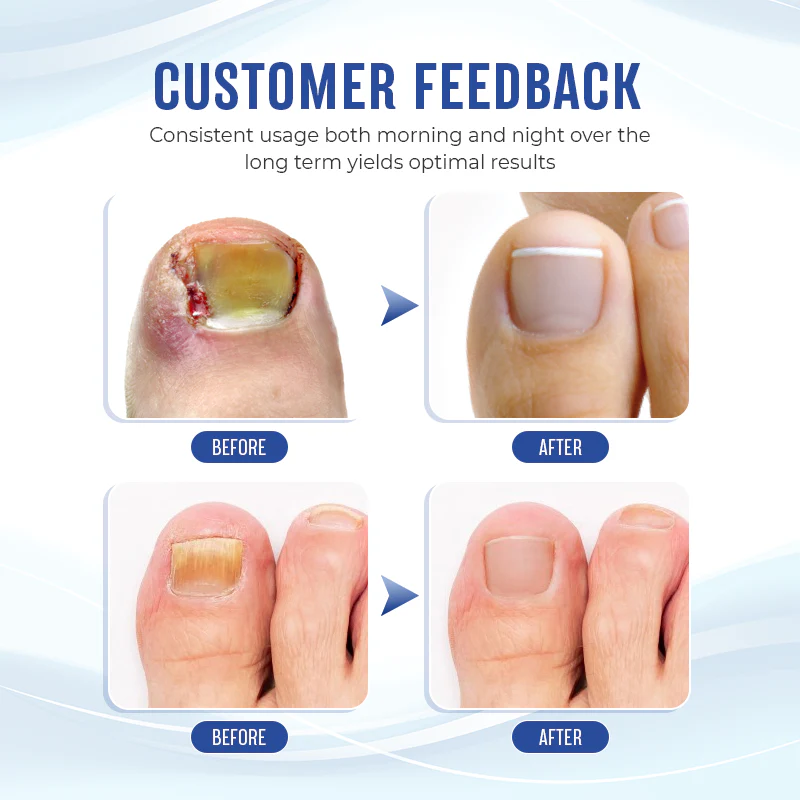 CUSTOMER FEEDBACK

Consistent usage both morning and night over the long term yields optimal results

BEFORE

AFTER

BEFORE

AFTER